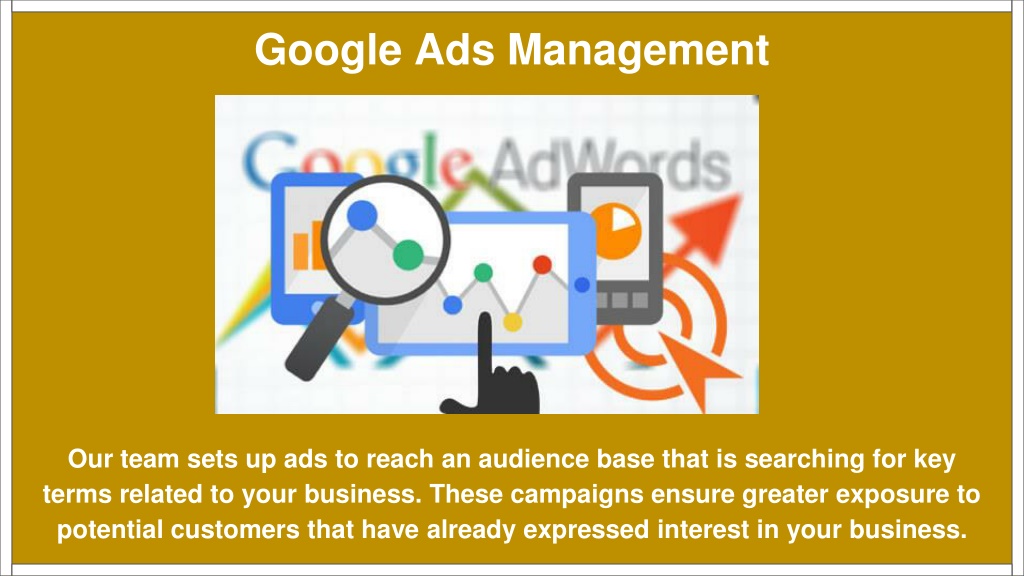 Google Ads Management

Google AdWords

Our team sets up ads to reach an audience base that is searching for key terms related to your business. These campaigns ensure greater exposure to potential customers that have already expressed interest in your business.